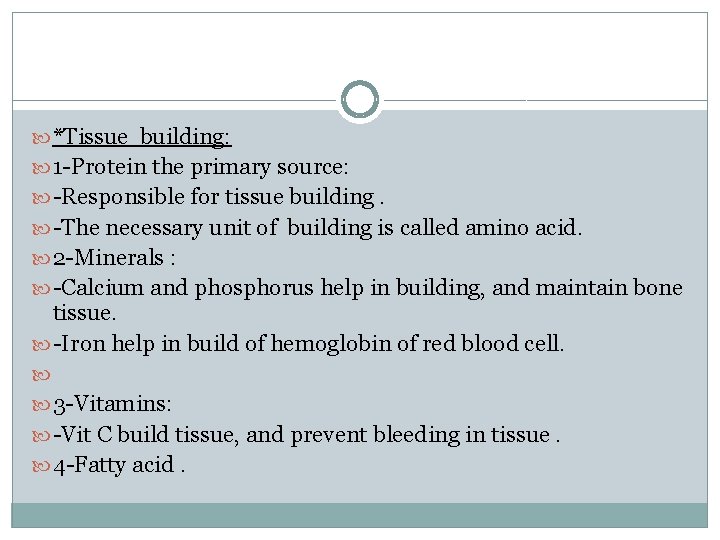 *Tissue building:
1-Protein the primary source:
-Responsible for tissue building .
-The necessary unit of building is called amino acid.
2-Minerals :
-Calcium and phosphorus help in building, and maintain bone tissue.
-Iron help in build of hemoglobin of red blood cell.

3-Vitamins:
-Vit C build tissue, and prevent bleeding in tissue .
4-Fatty acid .